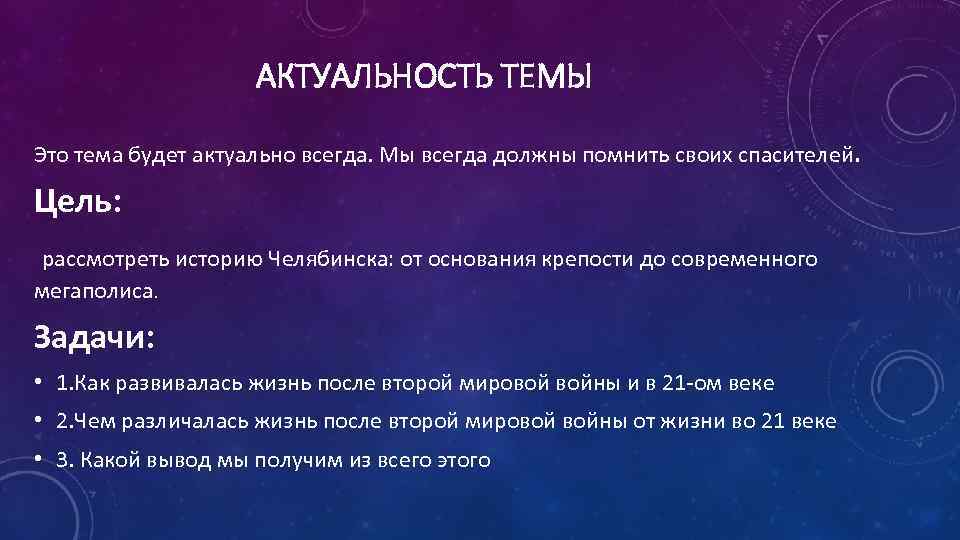 АКТУАЛЬНОСТЬ ТЕМЫ

Это тема будет актуально всегда. Мы всегда должны помнить своих спасителей.

Цель:

рассмотреть историю Челябинска: от основания крепости до современного мегаполиса.

Задачи:

• 1.Как развивалась жизнь после второй мировой войны и в 21-ом веке

• 2.Чем различалась жизнь после второй мировой войны от жизни во 21 веке

• 3. Какой вывод мы получим из всего этого